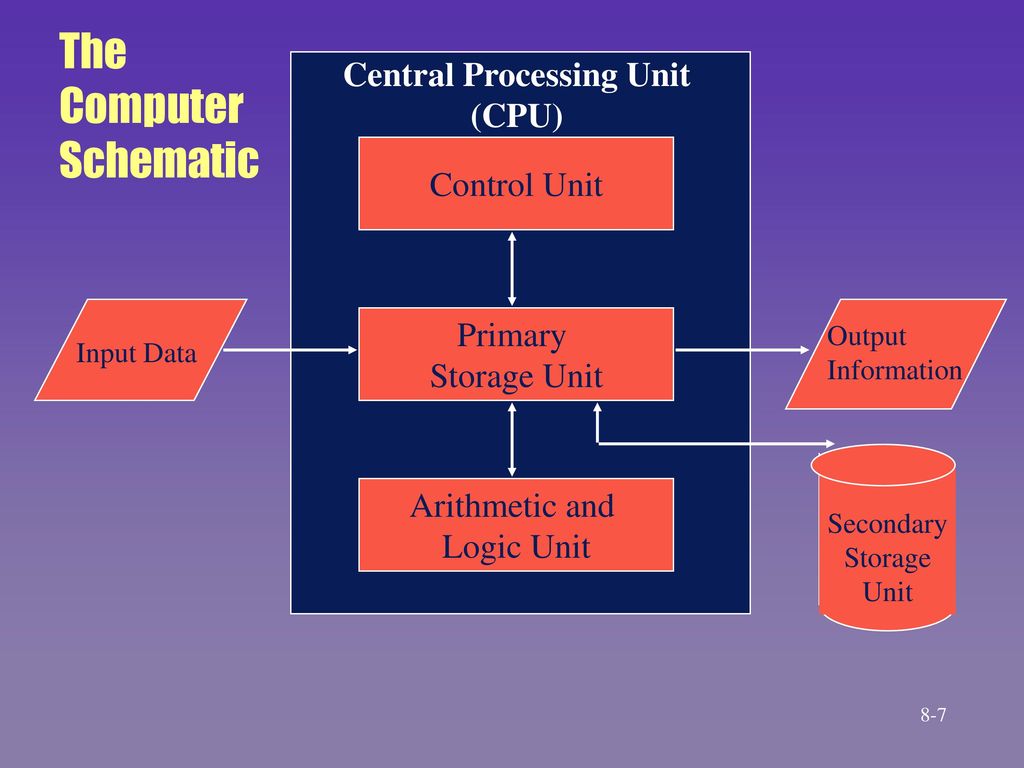 The Computer Schematic

Central Processing Unit (CPU)

Control Unit

Input Data

Primary Storage Unit

Output Information

Arithmetic and Logic Unit

Secondary Storage Unit

8-7